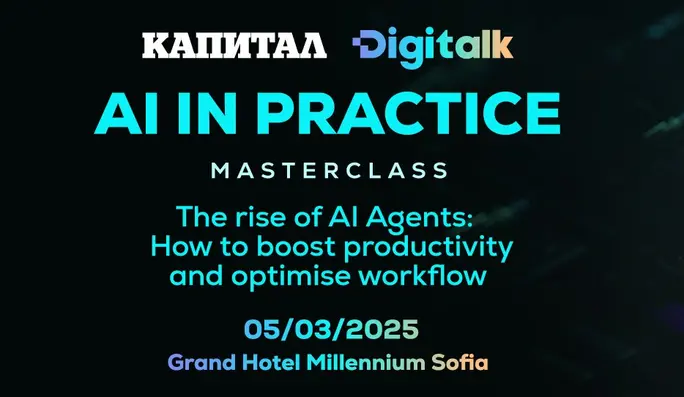 КАПИТАЛ Digitalk

AI IN PRACTICE

MASTERCLASS

The rise of AI Agents: How to boost productivity and optimise workflow

05/03/2025

Grand Hotel Millennium Sofia